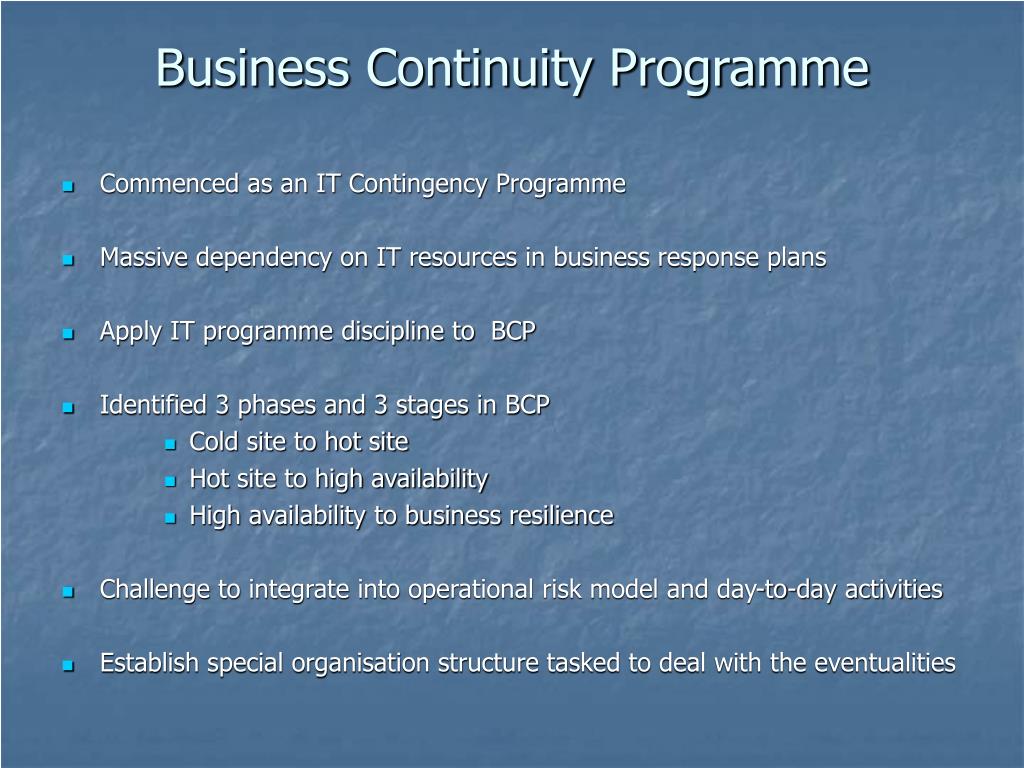 Business Continuity Programme

- Commenced as an IT Contingency Programme

- Massive dependency on IT resources in business response plans

- Apply IT programme discipline to BCP

- Identified 3 phases and 3 stages in BCP
  - Cold site to hot site
  - Hot site to high availability
  - High availability to business resilience

- Challenge to integrate into operational risk model and day-to-day activities

- Establish special organisation structure tasked to deal with the eventualities